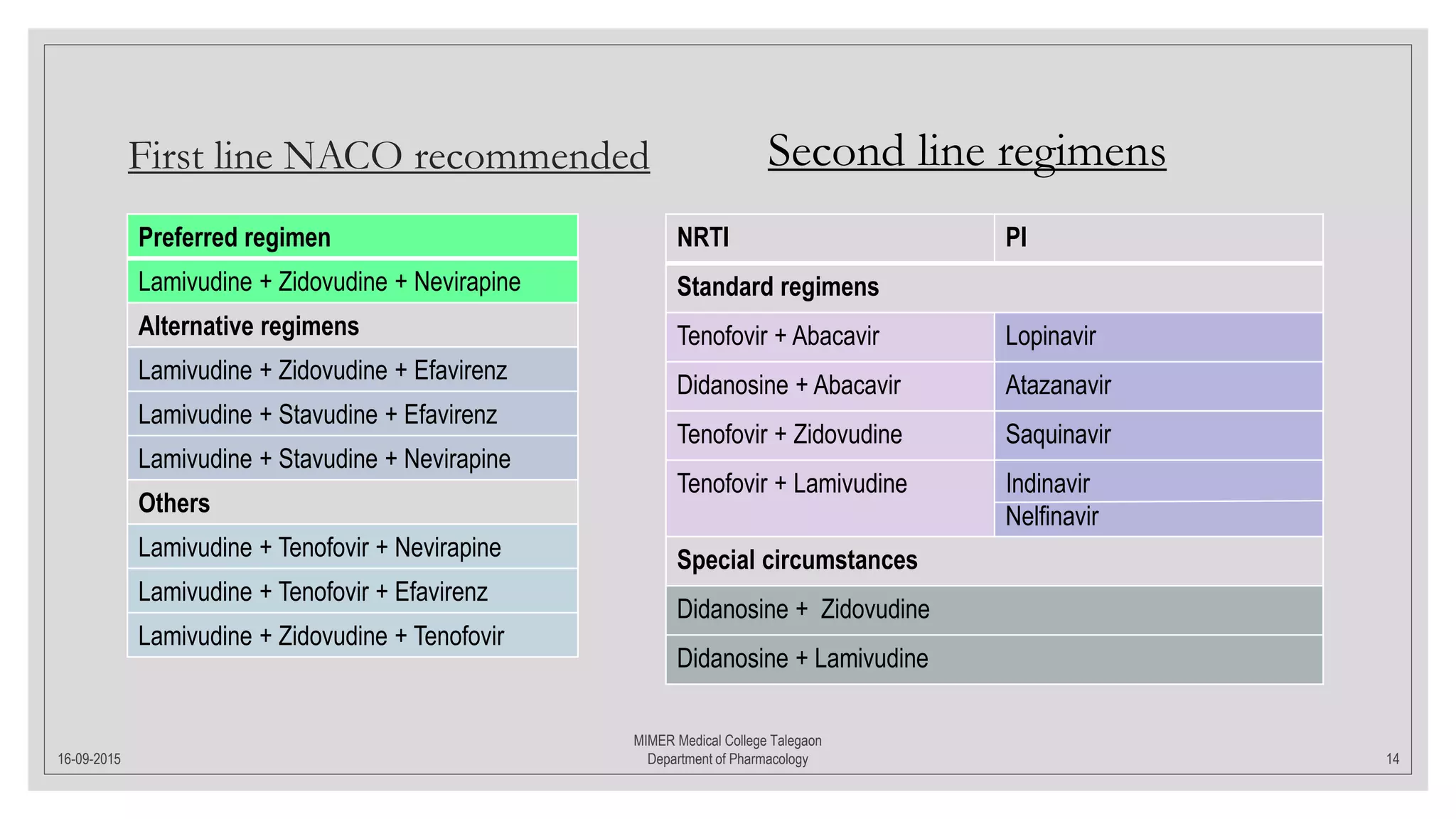 First line NACO recommended

| Preferred regimen |
|---|
| Lamivudine + Zidovudine + Nevirapine |
| Alternative regimens |
| Lamivudine + Zidovudine + Efavirenz |
| Lamivudine + Stavudine + Efavirenz |
| Lamivudine + Stavudine + Nevirapine |
| Others |
| Lamivudine + Tenofovir + Nevirapine |
| Lamivudine + Tenofovir + Efavirenz |
| Lamivudine + Zidovudine + Tenofovir |

Second line regimens

| NRTI | PI |
|---|---|
| Standard regimens | |
| Tenofovir + Abacavir | Lopinavir |
| Didanosine + Abacavir | Atazanavir |
| Tenofovir + Zidovudine | Saquinavir |
| Tenofovir + Lamivudine | Indinavir |
| | Nelfinavir |
| Special circumstances | |
| Didanosine + Zidovudine | |
| Didanosine + Lamivudine | |

16-09-2015

MIMER Medical College Talegaon
Department of Pharmacology

14